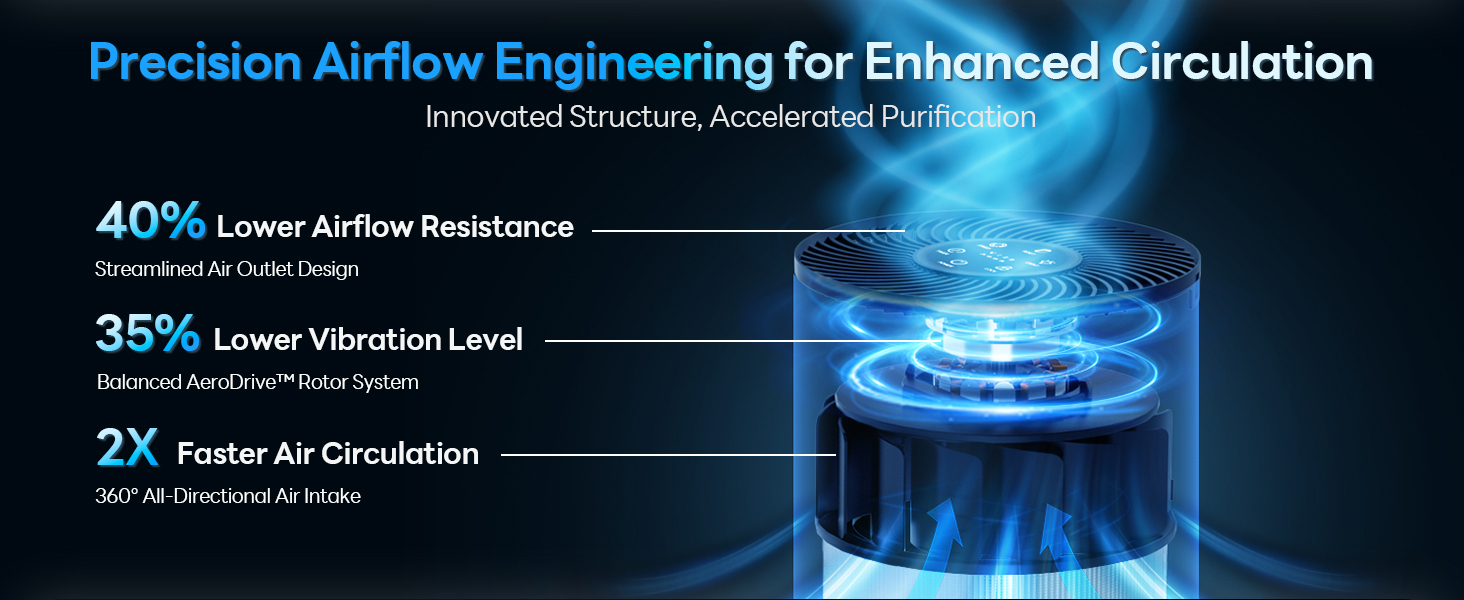 Precision Airflow Engineering for Enhanced Circulation
Innovated Structure, Accelerated Purification

40% Lower Airflow Resistance
Streamlined Air Outlet Design

35% Lower Vibration Level
Balanced AeroDrive™ Rotor System

2X Faster Air Circulation
360° All-Directional Air Intake